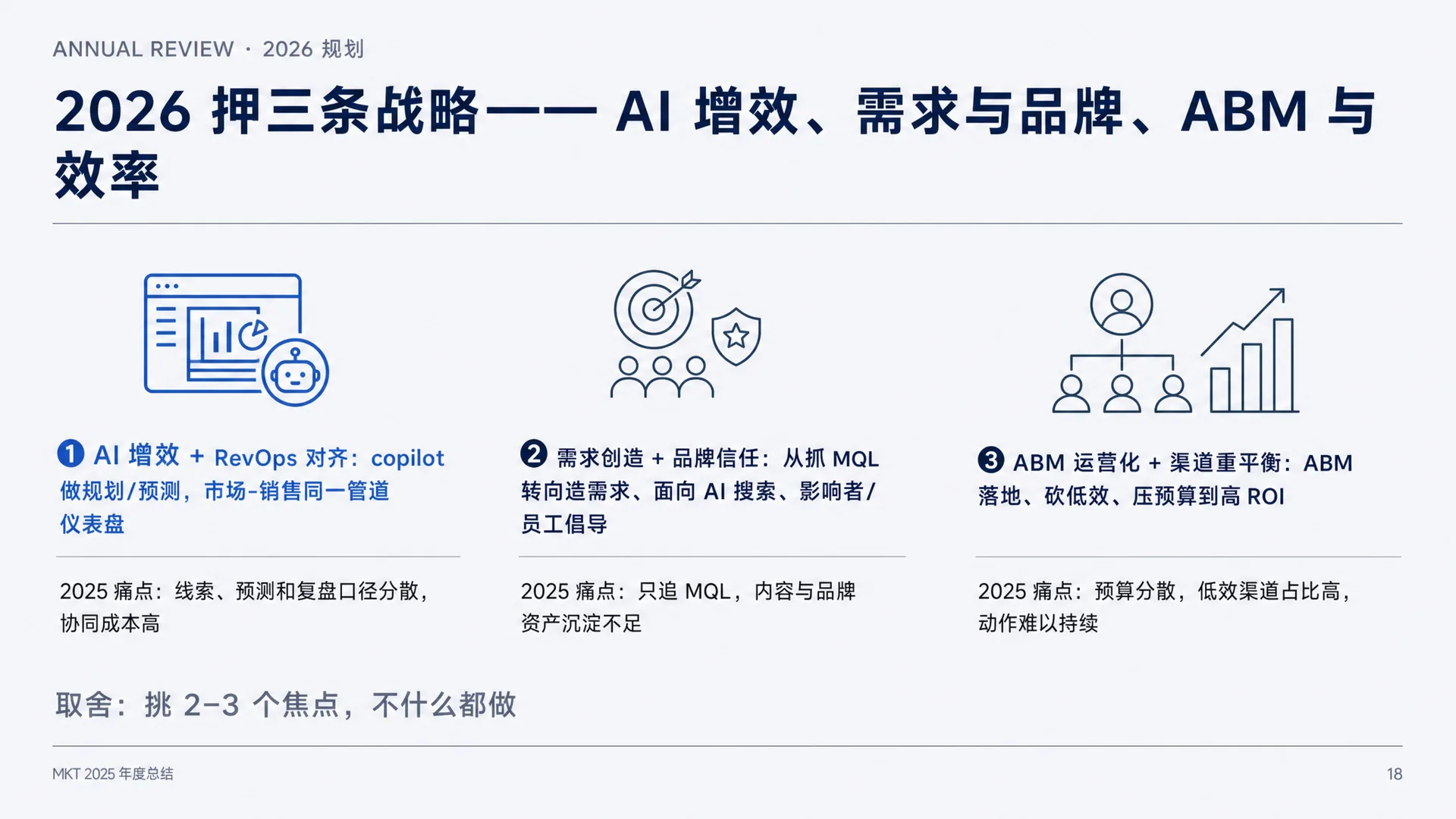 ANNUAL REVIEW · 2026 规划

2026 押三条战略—— AI 增效、需求与品牌、ABM 与效率

1 AI 增效 + RevOps 对齐：copilot 做规划/预测，市场-销售同一管道仪表盘

2025 痛点：线索、预测和复盘口径分散，协同成本高

2 需求创造 + 品牌信任：从抓 MQL 转向造需求、面向 AI 搜索、影响者/员工倡导

2025 痛点：只追 MQL，内容与品牌资产沉淀不足

3 ABM 运营化 + 渠道重平衡：ABM 落地、砍低效、压预算到高 ROI

2025 痛点：预算分散，低效渠道占比高，动作难以持续

取舍：挑 2–3 个焦点，不什么都做

MKT 2025 年度总结

18